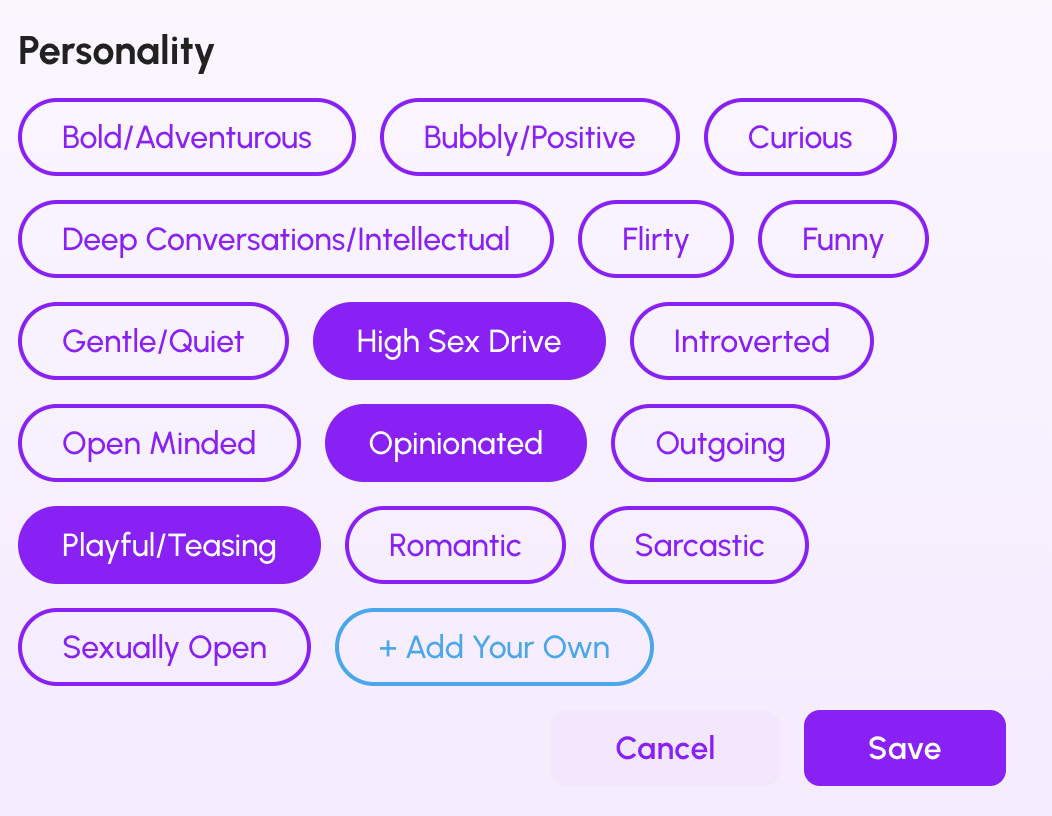 Personality

Bold/Adventurous Bubbly/Positive Curious

Deep Conversations/Intellectual Flirty Funny

Gentle/Quiet High Sex Drive Introverted

Open Minded Opinionated Outgoing

Playful/Teasing Romantic Sarcastic

Sexually Open + Add Your Own

Cancel Save